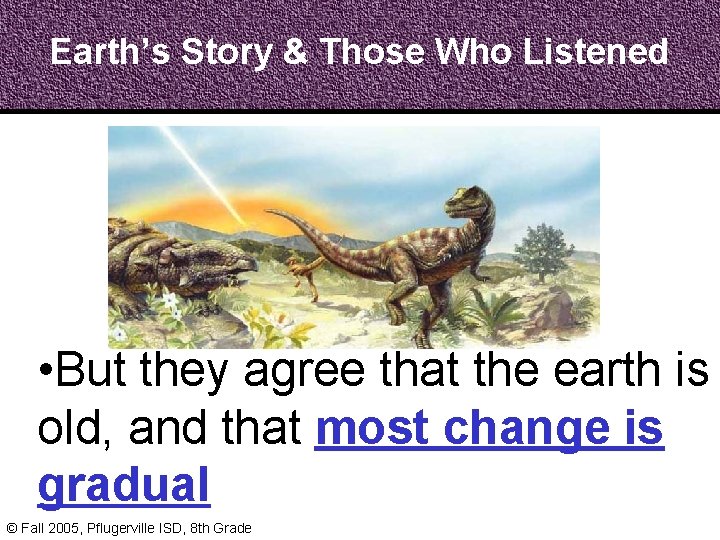 Earth's Story & Those Who Listened

•But they agree that the earth is old, and that most change is gradual

© Fall 2005, Pflugerville ISD, 8th Grade